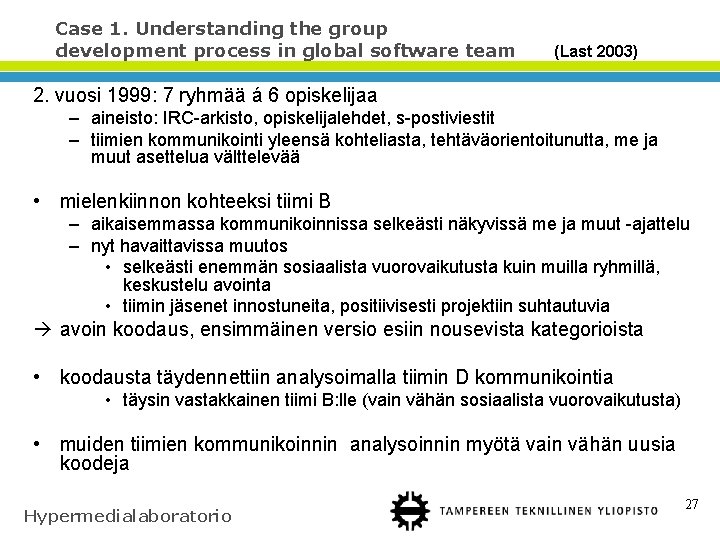 Case 1. Understanding the group development process in global software team (Last 2003)

2. vuosi 1999: 7 ryhmää á 6 opiskelijaa
– aineisto: IRC-arkisto, opiskelijalehdet, s-postiviestit
– tiimien kommunikointi yleensä kohteliasta, tehtäväorientoitunutta, me ja muut asettelua välttelevää

• mielenkiinnon kohteeksi tiimi B
– aikaisemmassa kommunikoinnissa selkeästi näkyvissä me ja muut -ajattelu
– nyt havaittavissa muutos
• selkeästi enemmän sosiaalista vuorovaikutusta kuin muilla ryhmillä, keskustelu avointa
• tiimin jäsenet innostuneita, positiivisesti projektiin suhtautuvia
→ avoin koodaus, ensimmäinen versio esiin nousevista kategorioista

• koodausta täydennettiin analysoimalla tiimin D kommunikointia
• täysin vastakkainen tiimi B:lle (vain vähän sosiaalista vuorovaikutusta)

• muiden tiimien kommunikoinnin analysoinnin myötä vain vähän uusia koodeja

Hypermedialaboratorio

TAMPEREEN TEKNILLINEN YLIOPISTO

27